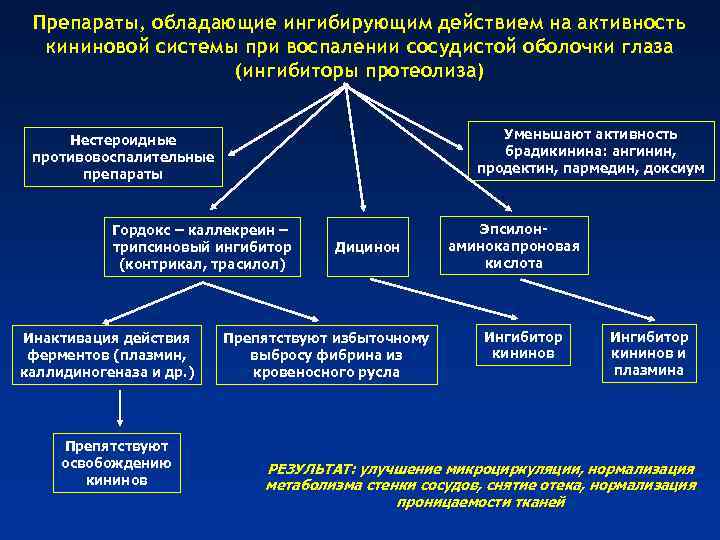 Препараты, обладающие ингибирующим действием на активность кининовой системы при воспалении сосудистой оболочки глаза (ингибиторы протеолиза)

Нестероидные противовоспалительные препараты

Уменьшают активность брадикинина: ангинин, продектин, пармедин, доксиум

Гордокс – каллекреин – трипсиновый ингибитор (контрикал, трасилол)

Дицинон

Эпсилон-аминокапроновая кислота

Инактивация действия ферментов (плазмин, каллидиногеназа и др.)

Препятствуют избыточному выбросу фибрина из кровеносного русла

Ингибитор кининов

Ингибитор кининов и плазмина

Препятствуют освобождению кининов

РЕЗУЛЬТАТ: улучшение микроциркуляции, нормализация метаболизма стенки сосудов, снятие отека, нормализация проницаемости тканей